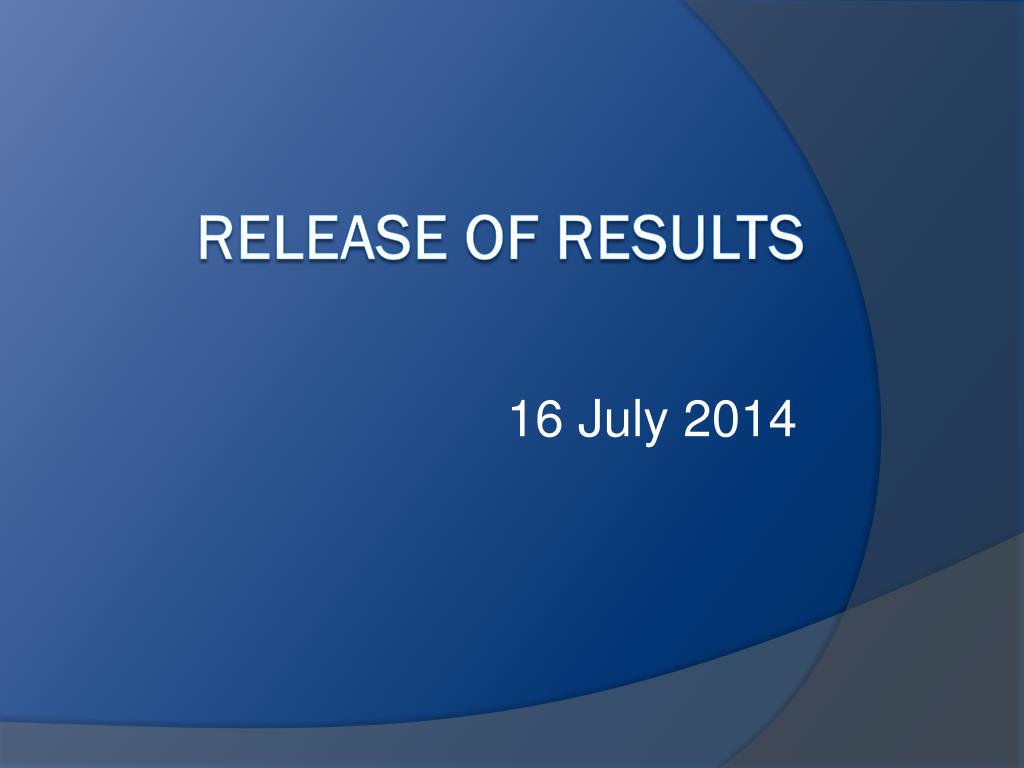 RELEASE OF RESULTS

16 July 2014